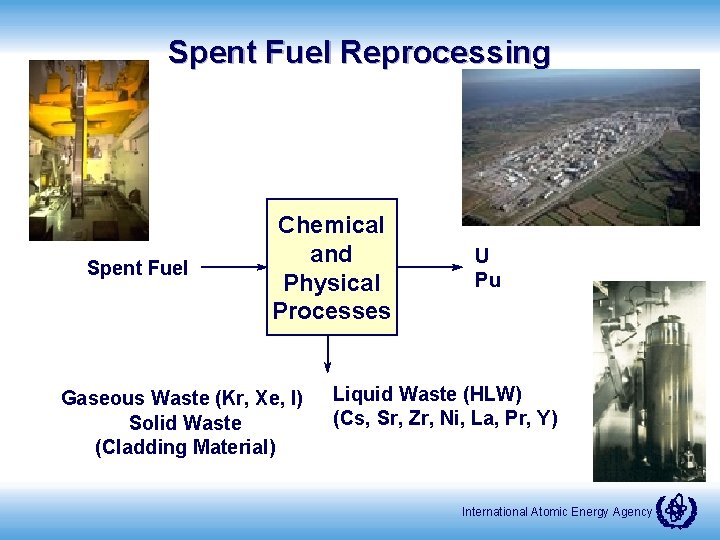 Spent Fuel Reprocessing

Spent Fuel

Chemical and Physical Processes

U
Pu

Gaseous Waste (Kr, Xe, I)
Solid Waste
(Cladding Material)

Liquid Waste (HLW)
(Cs, Sr, Zr, Ni, La, Pr, Y)

International Atomic Energy Agency